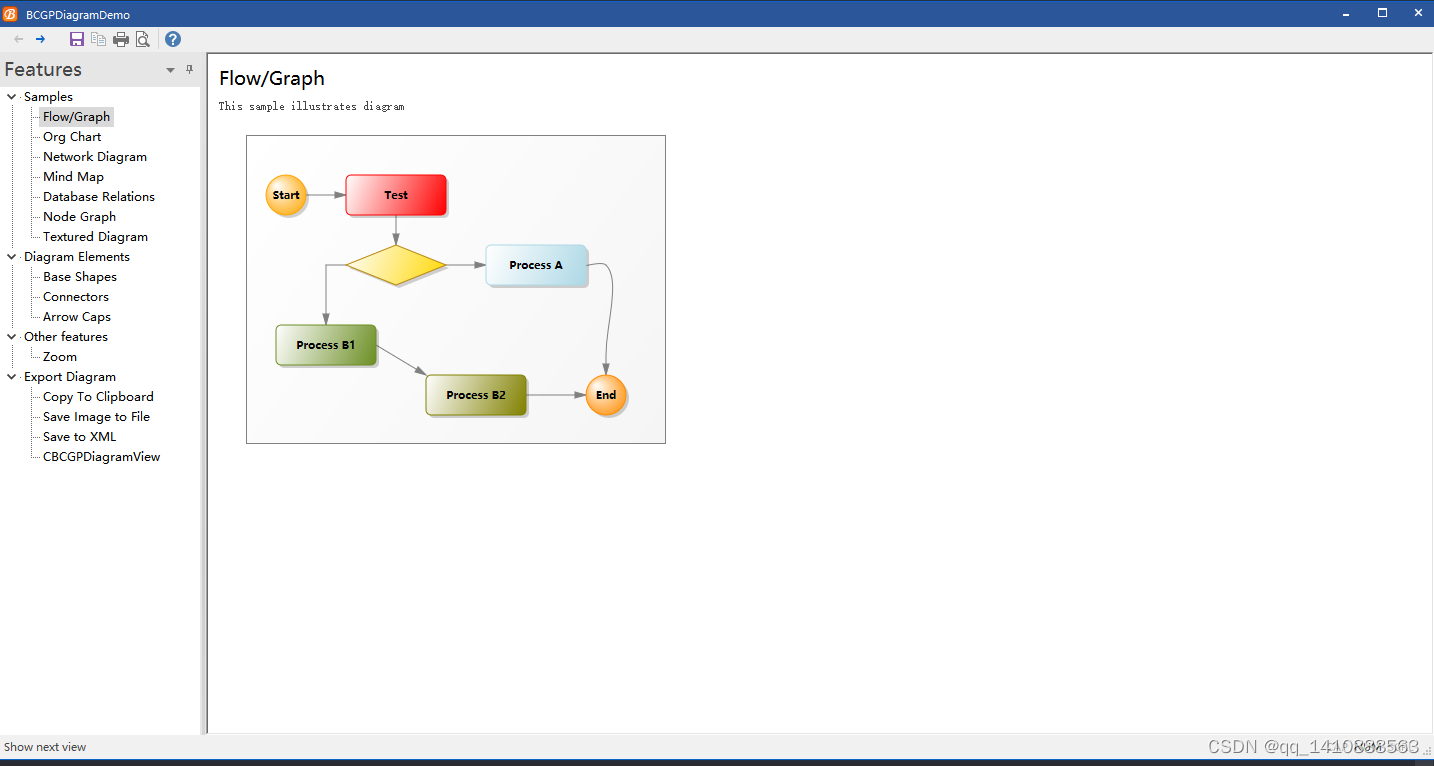 BCGPDiagramDemo

Features

Samples
Flow/Graph
Org Chart
Network Diagram
Mind Map
Database Relations
Node Graph
Textured Diagram
Diagram Elements
Base Shapes
Connectors
Arrow Caps
Other features
Zoom
Export Diagram
Copy To Clipboard
Save Image to File
Save to XML
CBCGPDiagramView

Flow/Graph

This sample illustrates diagram

Start
Test
Process A
Process B1
Process B2
End

Show next view

CSDN @qq_1410888563